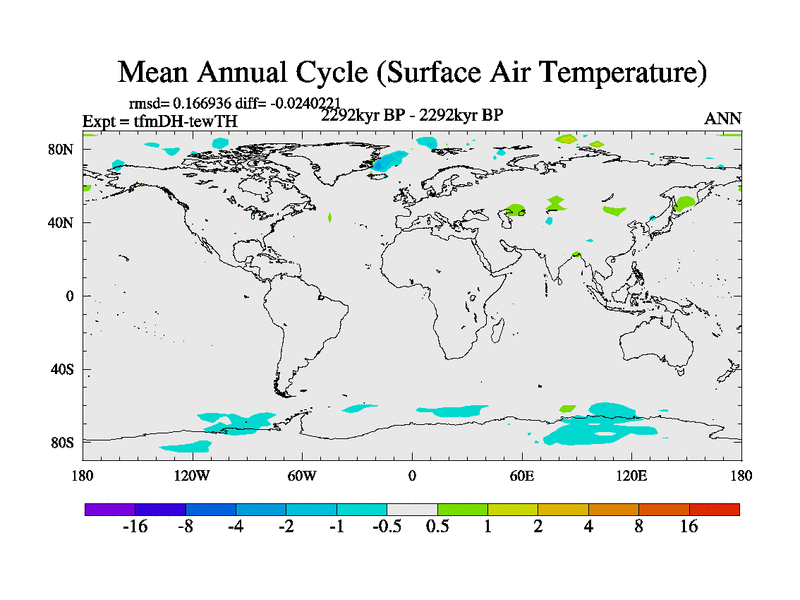 Mean Annual Cycle (Surface Air Temperature)

rmsd= 0.166936 diff= -0.0240221
Expt = tfmDH-tewTH
2292kyr BP - 2292kyr BP
ANN

80N
40N
0
40S
80S

180
120W
60W
0
60E
120E
180

-16
-8
-4
-2
-1
-0.5
0.5
1
2
4
8
16